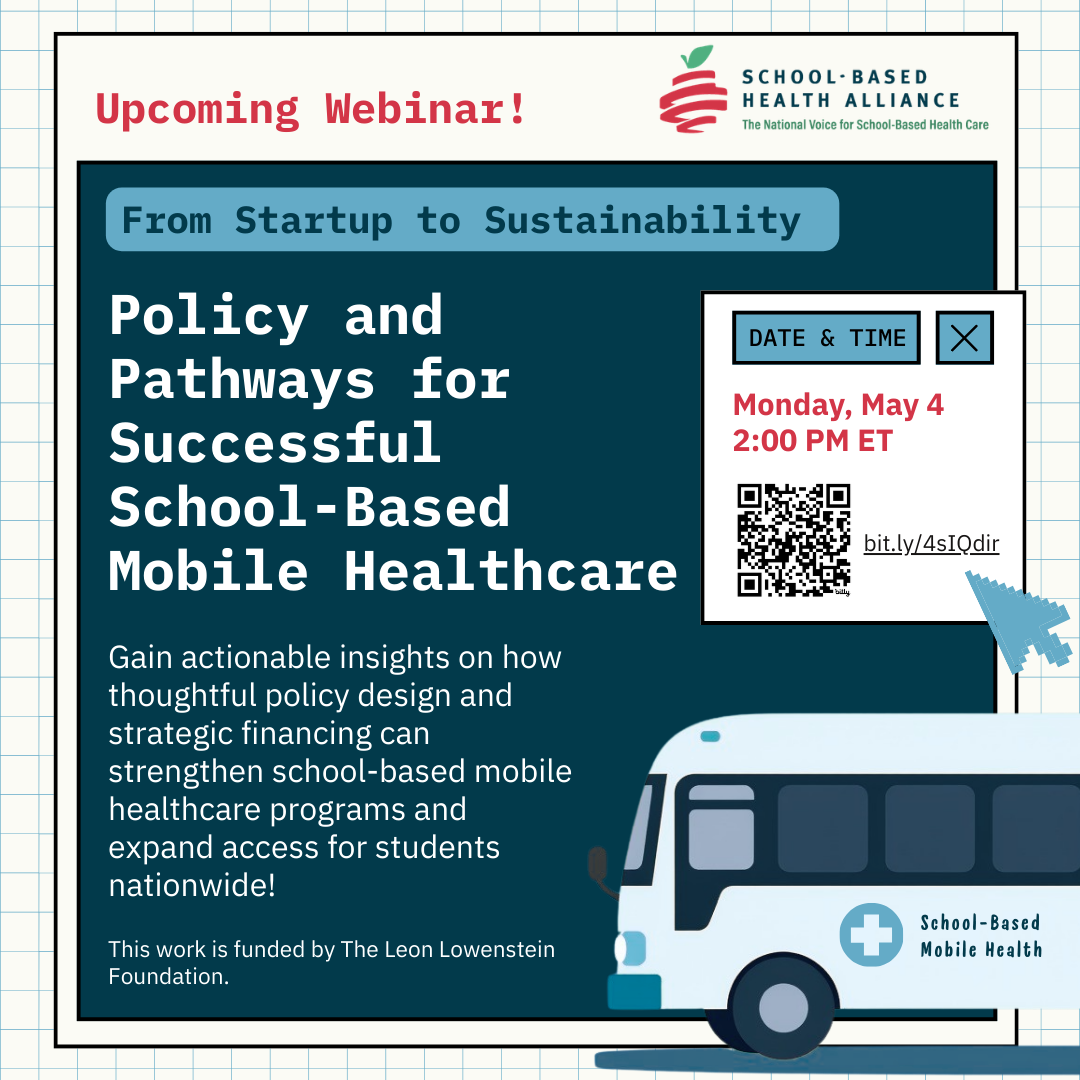 Upcoming Webinar!

SCHOOL-BASED HEALTH ALLIANCE
The National Voice for School-Based Health Care

From Startup to Sustainability

Policy and Pathways for Successful School-Based Mobile Healthcare

DATE & TIME

Monday, May 4
2:00 PM ET

bitly

bit.ly/4sIQdir

Gain actionable insights on how thoughtful policy design and strategic financing can strengthen school-based mobile healthcare programs and expand access for students nationwide!

This work is funded by The Leon Lowenstein Foundation.

School-Based Mobile Health